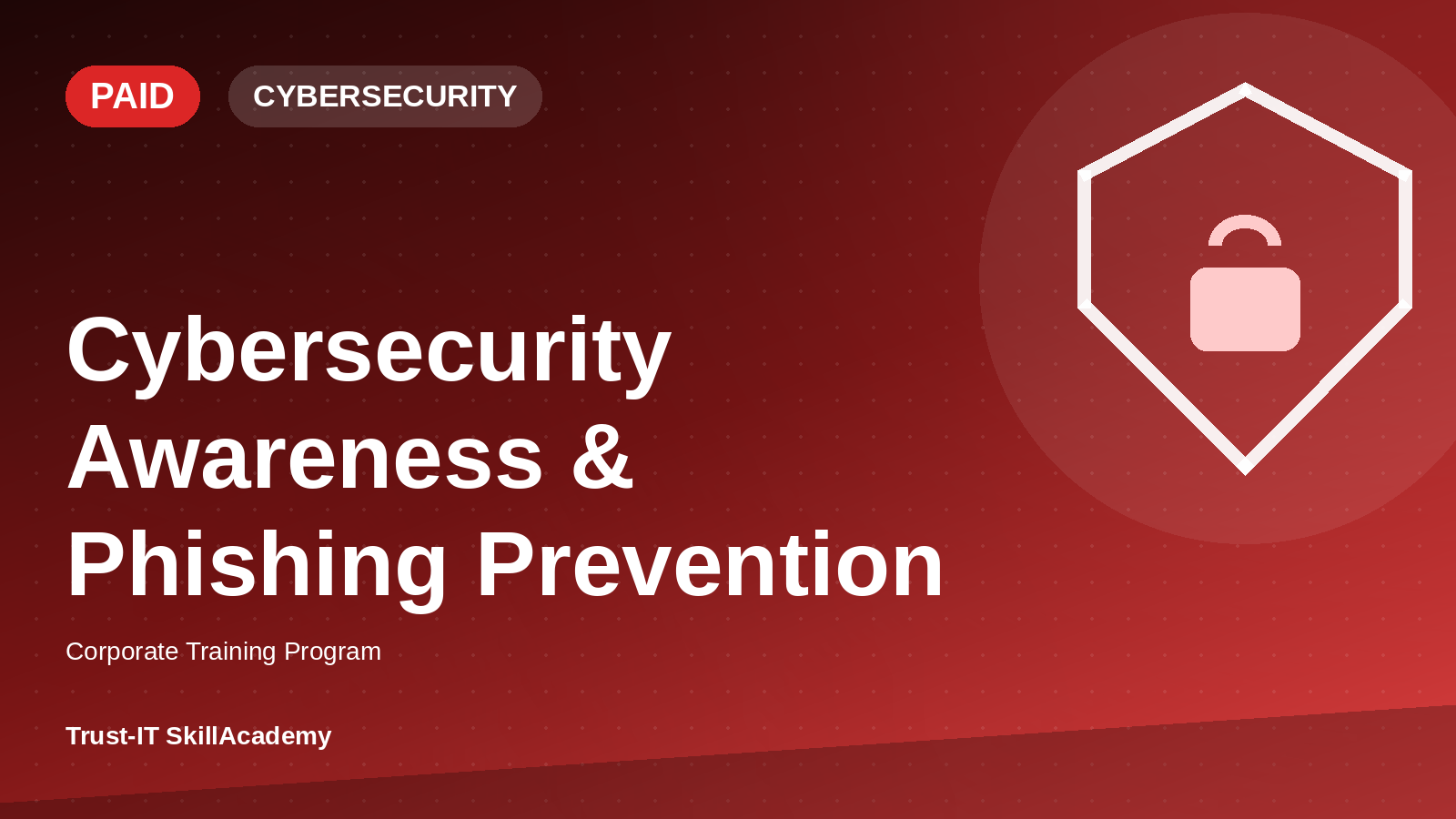 PAID

CYBERSECURITY

Cybersecurity Awareness & Phishing Prevention

Corporate Training Program

Trust-IT SkillAcademy